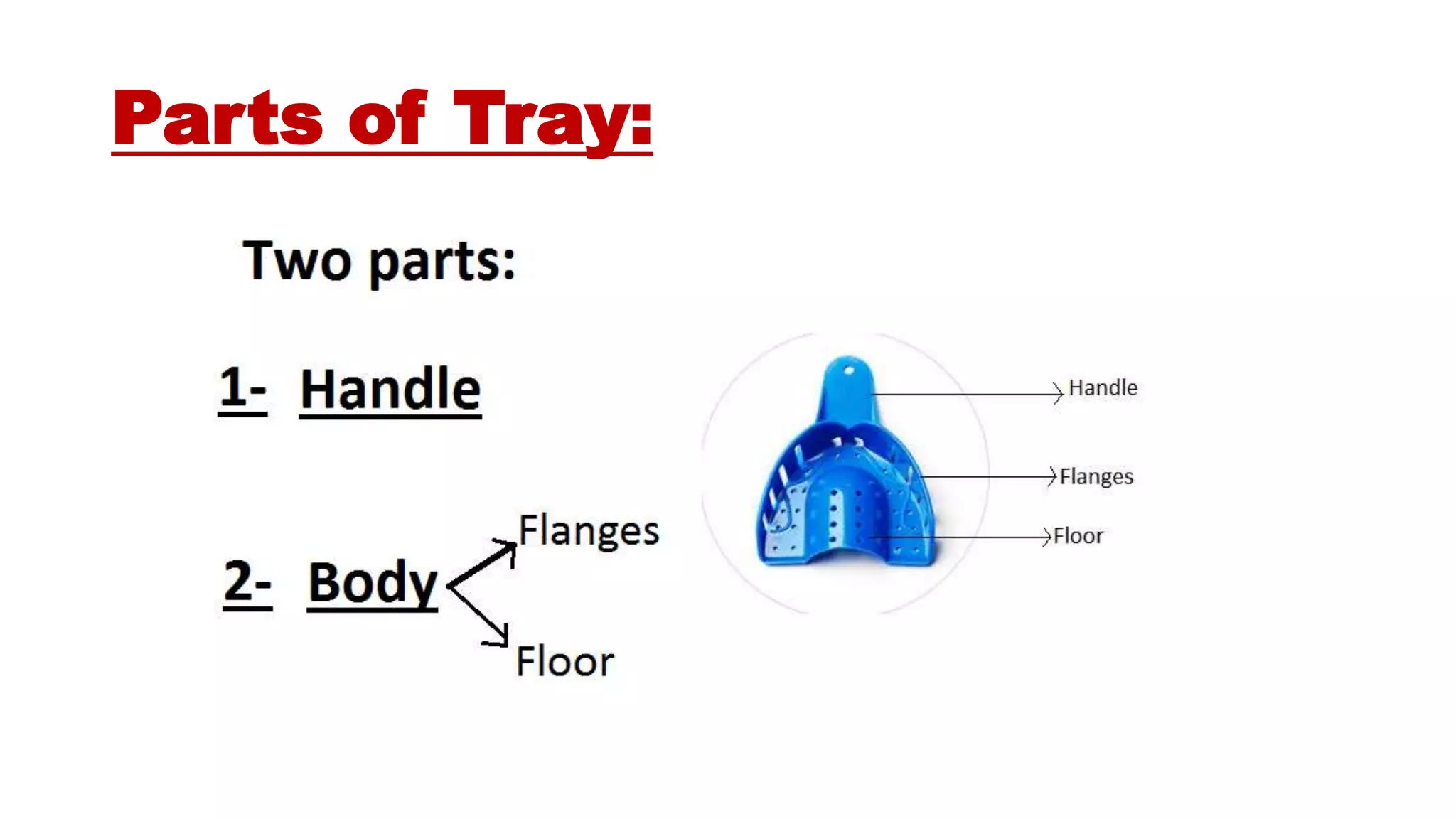 Parts of Tray:

Two parts:

1- Handle

2- Body

Flanges

Floor

Handle

Flanges

Floor